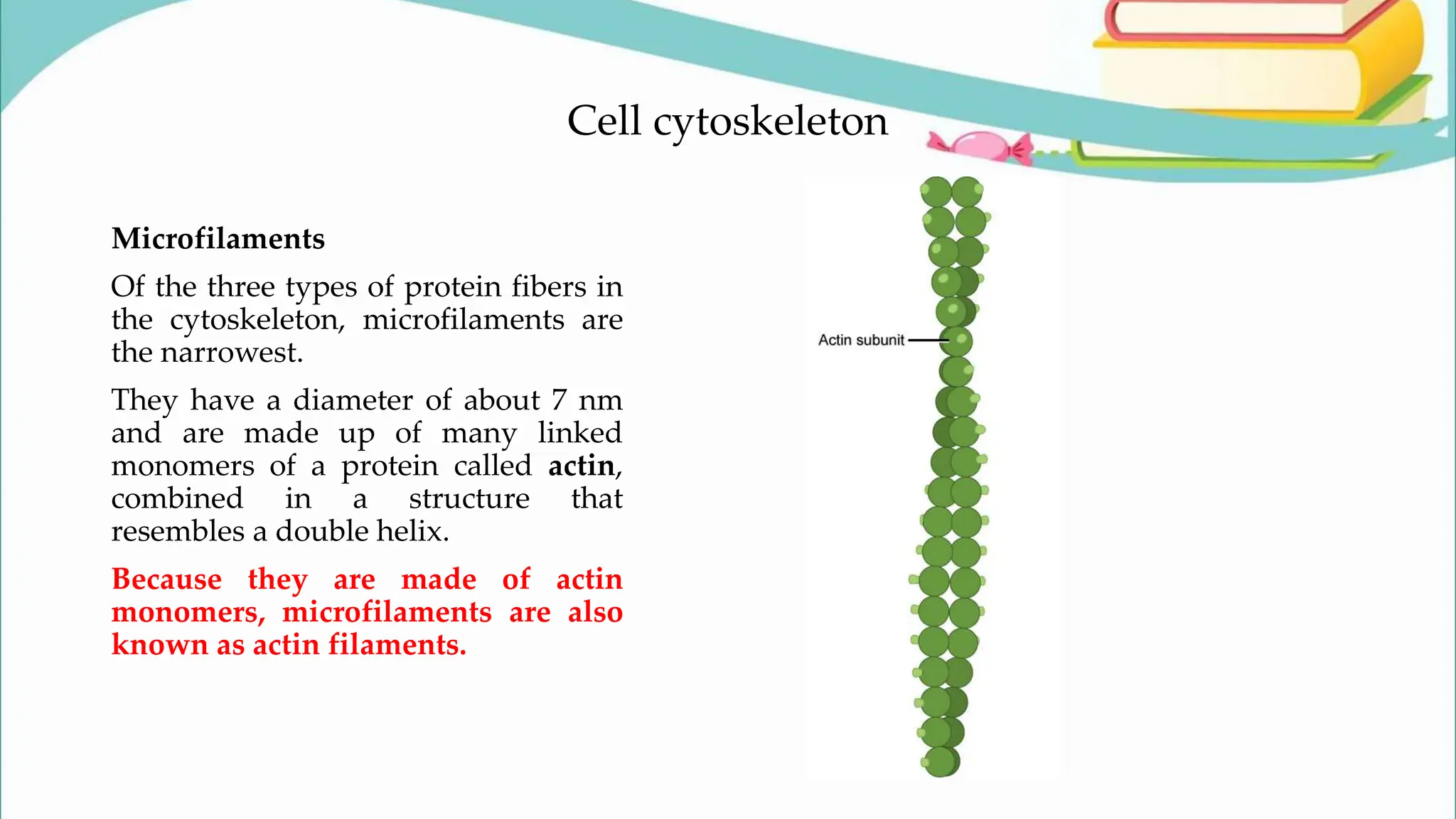 Cell cytoskeleton

Microfilaments

Of the three types of protein fibers in the cytoskeleton, microfilaments are the narrowest.

They have a diameter of about 7 nm and are made up of many linked monomers of a protein called actin, combined in a structure that resembles a double helix.

Because they are made of actin monomers, microfilaments are also known as actin filaments.

Actin subunit